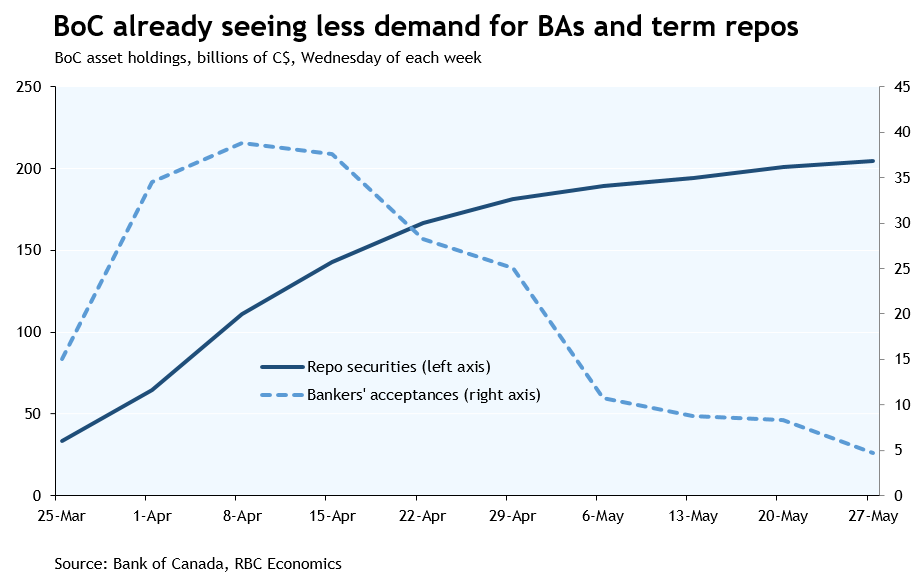 BoC already seeing less demand for BAs and term repos
BoC asset holdings, billions of C$, Wednesday of each week

250
200
150
100
50
0

45
40
35
30
25
20
15
10
5
0

Repo securities (left axis)
Bankers' acceptances (right axis)

25-Mar 1-Apr 8-Apr 15-Apr 22-Apr 29-Apr 6-May 13-May 20-May 27-May

Source: Bank of Canada, RBC Economics